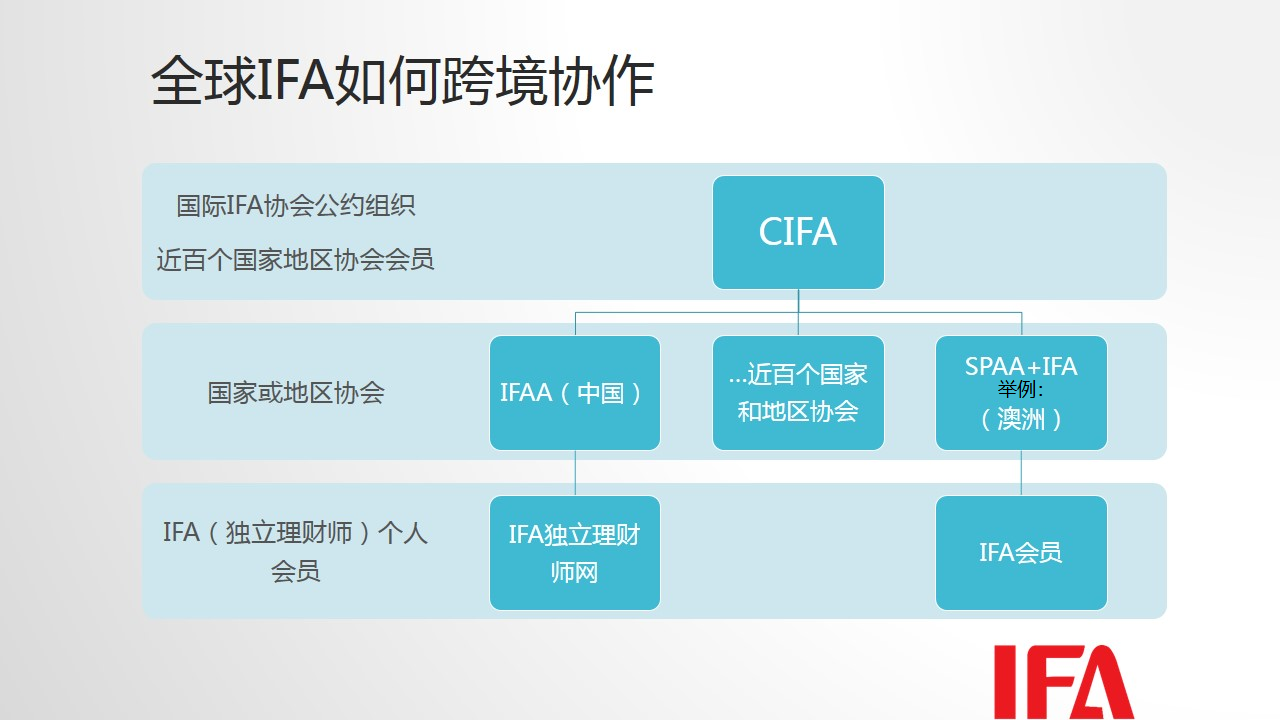 全球IFA如何跨境协作

国际IFA协会公约组织

近百个国家地区协会会员

CIFA

国家或地区协会

IFAA（中国）

...近百个国家和地区协会

SPAA+IFA
举例:
（澳洲）

IFA（独立理财师）个人会员

IFA独立理财师网

IFA会员

IFA